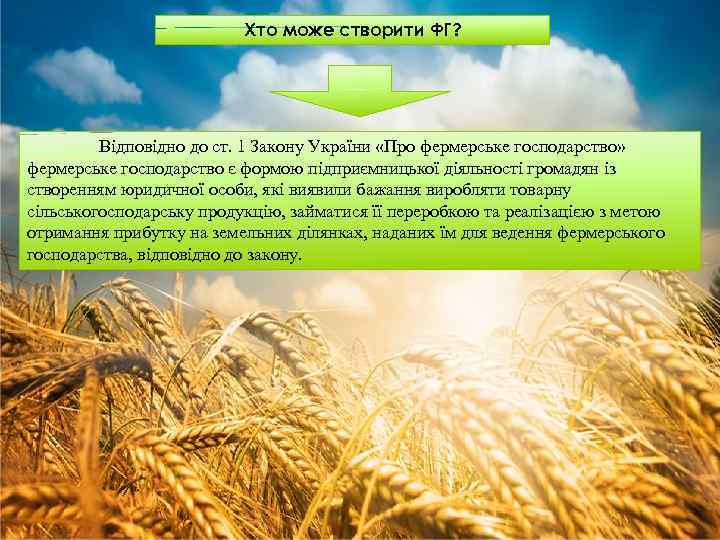 Хто може створити ФГ?

Відповідно до ст. 1 Закону України «Про фермерське господарство» фермерське господарство є формою підприємницької діяльності громадян із створенням юридичної особи, які виявили бажання виробляти товарну сільськогосподарську продукцію, займатися її переробкою та реалізацією з метою отримання прибутку на земельних ділянках, наданих їм для ведення фермерського господарства, відповідно до закону.